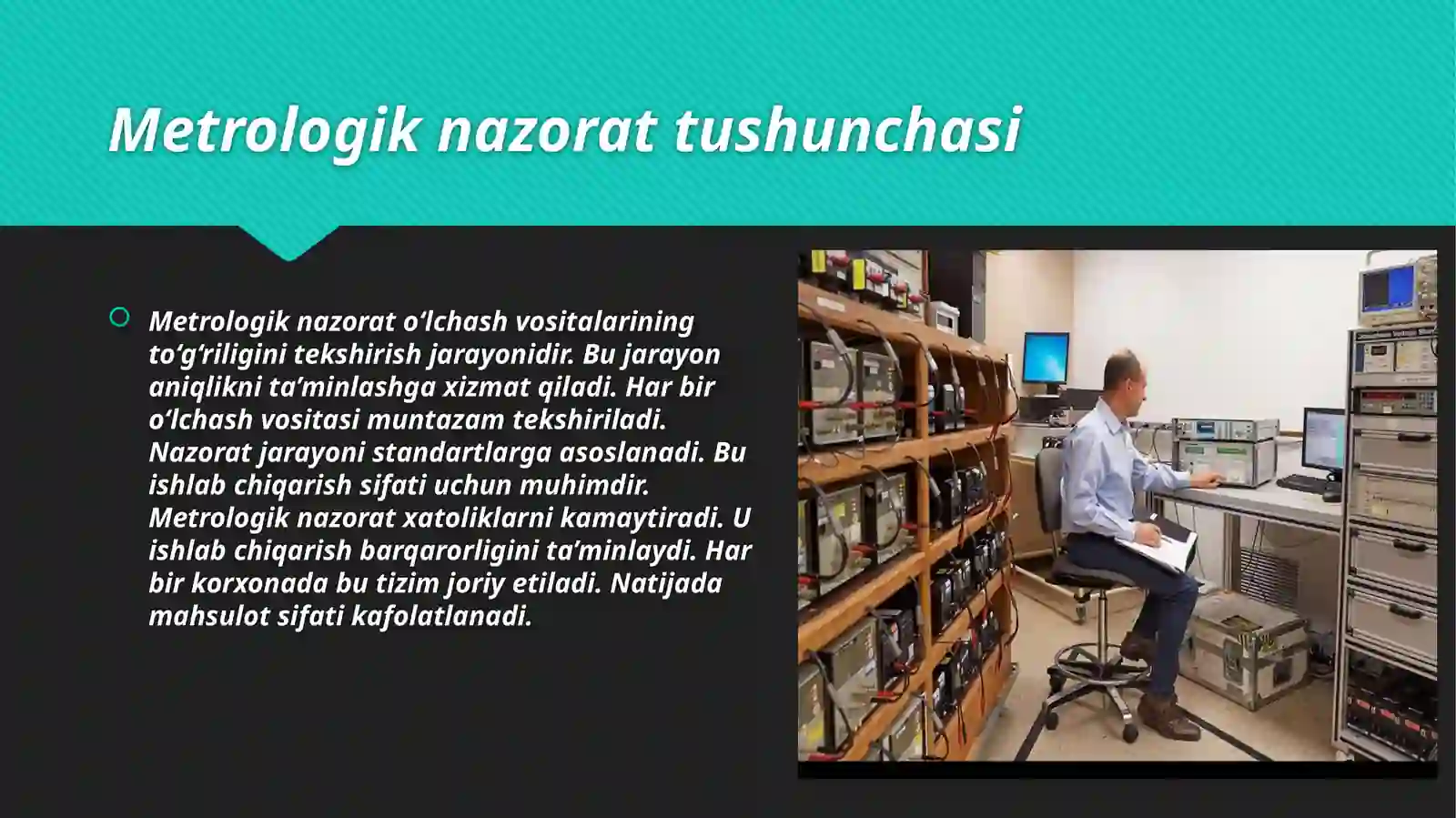 Metrologik nazorat tushunchasi

Metrologik nazorat o‘lchash vositalarining to‘g‘riligini tekshirish jarayonidir. Bu jarayon aniqlikni ta’minlashga xizmat qiladi. Har bir o‘lchash vositasi muntazam tekshiriladi. Nazorat jarayoni standartlarga asoslanadi. Bu ishlab chiqarish sifati uchun muhimdir. Metrologik nazorat xatoliklarni kamaytiradi. U ishlab chiqarish barqarorligini ta’minlaydi. Har bir korxonada bu tizim joriy etiladi. Natijada mahsulot sifati kafolatlanadi.